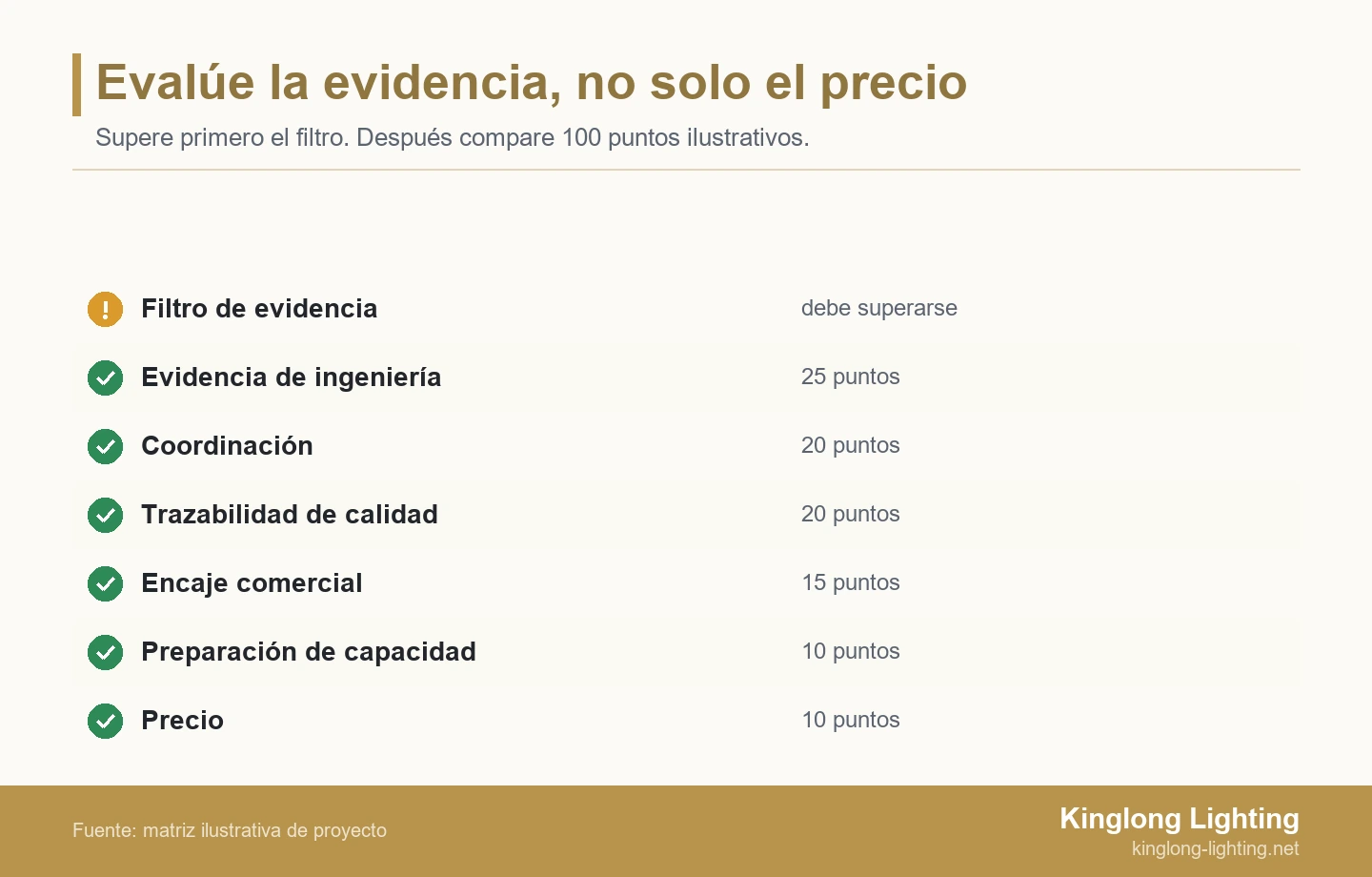 Evalúe la evidencia, no solo el precio

Supere primero el filtro. Después compare 100 puntos ilustrativos.

| | |
|---|---|
| Filtro de evidencia | debe superarse |
| Evidencia de ingeniería | 25 puntos |
| Coordinación | 20 puntos |
| Trazabilidad de calidad | 20 puntos |
| Encaje comercial | 15 puntos |
| Preparación de capacidad | 10 puntos |
| Precio | 10 puntos |

Fuente: matriz ilustrativa de proyecto

Kinglong Lighting
kinglong-lighting.net